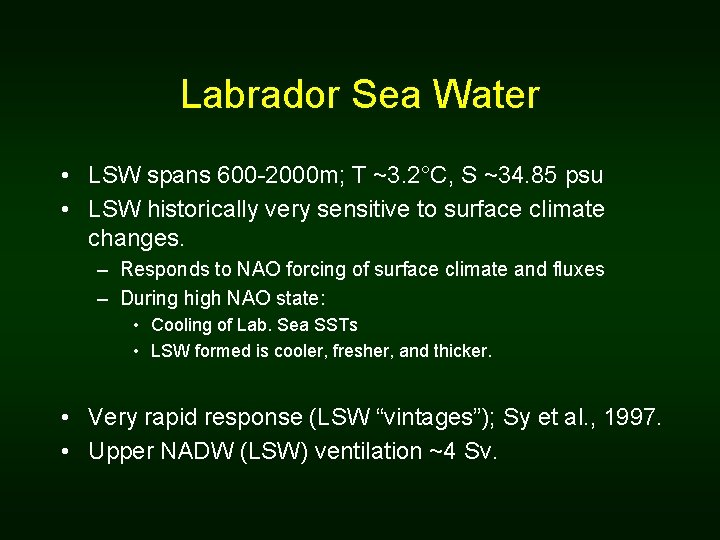 Labrador Sea Water

• LSW spans 600-2000m; T ~3.2°C, S ~34.85 psu
• LSW historically very sensitive to surface climate changes.
– Responds to NAO forcing of surface climate and fluxes
– During high NAO state:
• Cooling of Lab. Sea SSTs
• LSW formed is cooler, fresher, and thicker.

• Very rapid response (LSW “vintages”); Sy et al., 1997.
• Upper NADW (LSW) ventilation ~4 Sv.